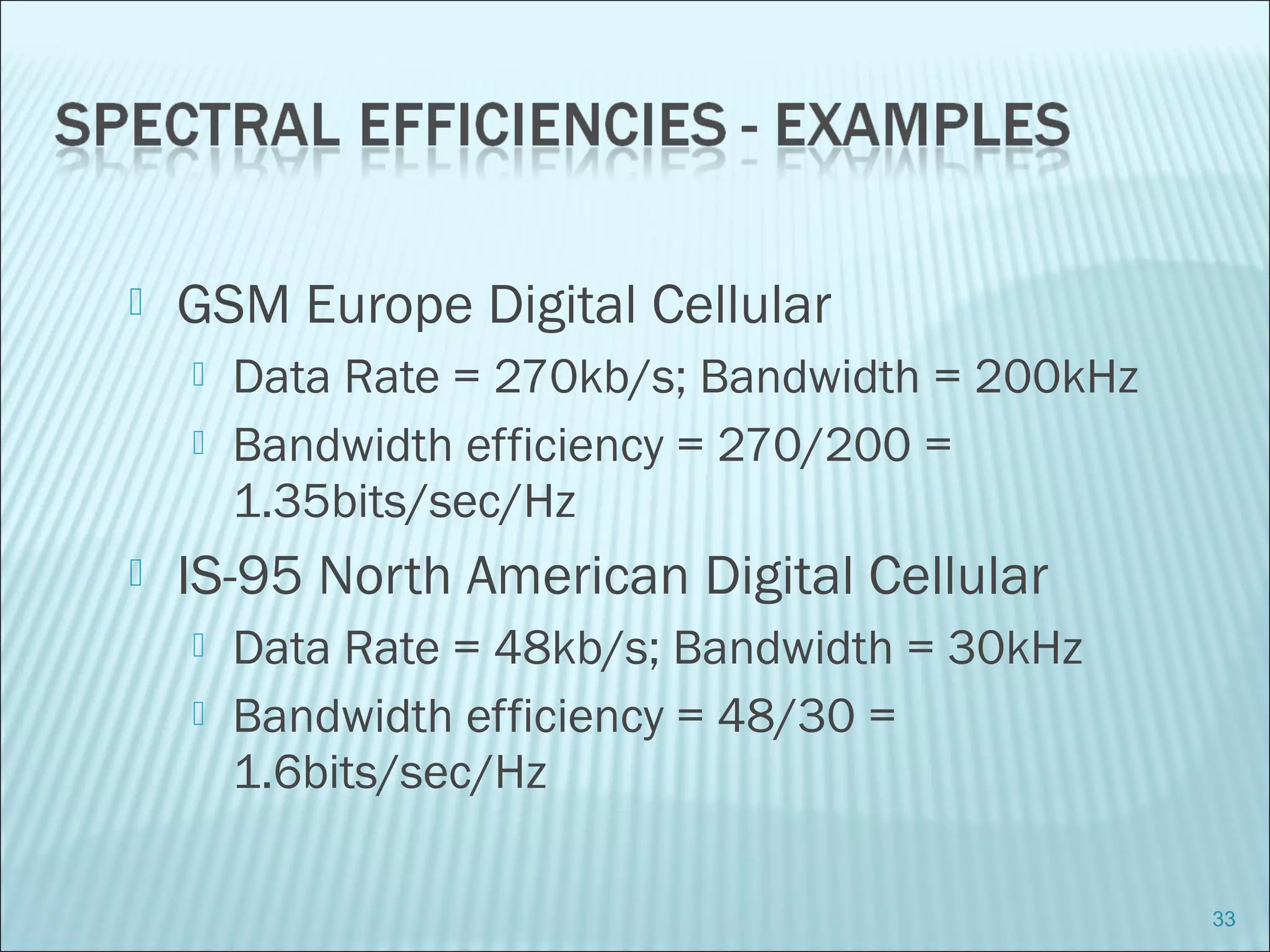 SPECTRAL EFFICIENCIES - EXAMPLES

GSM Europe Digital Cellular

Data Rate = 270kb/s; Bandwidth = 200kHz

Bandwidth efficiency = 270/200 = 1.35bits/sec/Hz

IS-95 North American Digital Cellular

Data Rate = 48kb/s; Bandwidth = 30kHz

Bandwidth efficiency = 48/30 = 1.6bits/sec/Hz

33